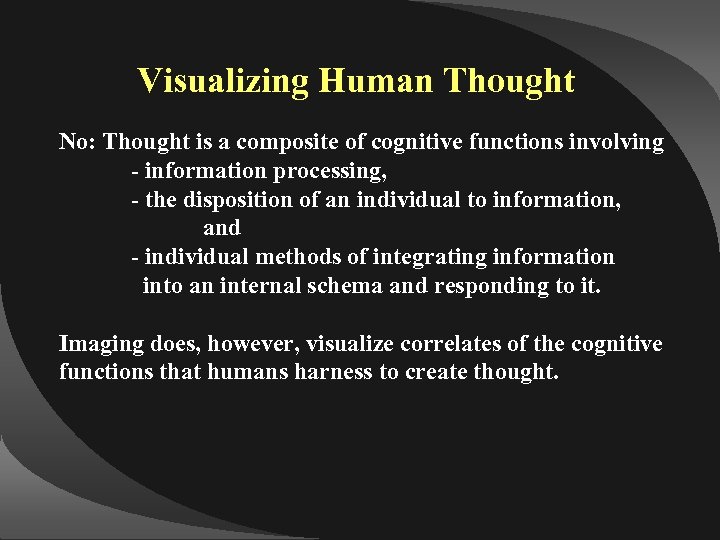 Visualizing Human Thought

No: Thought is a composite of cognitive functions involving
- information processing,
- the disposition of an individual to information, and
- individual methods of integrating information into an internal schema and responding to it.

Imaging does, however, visualize correlates of the cognitive functions that humans harness to create thought.